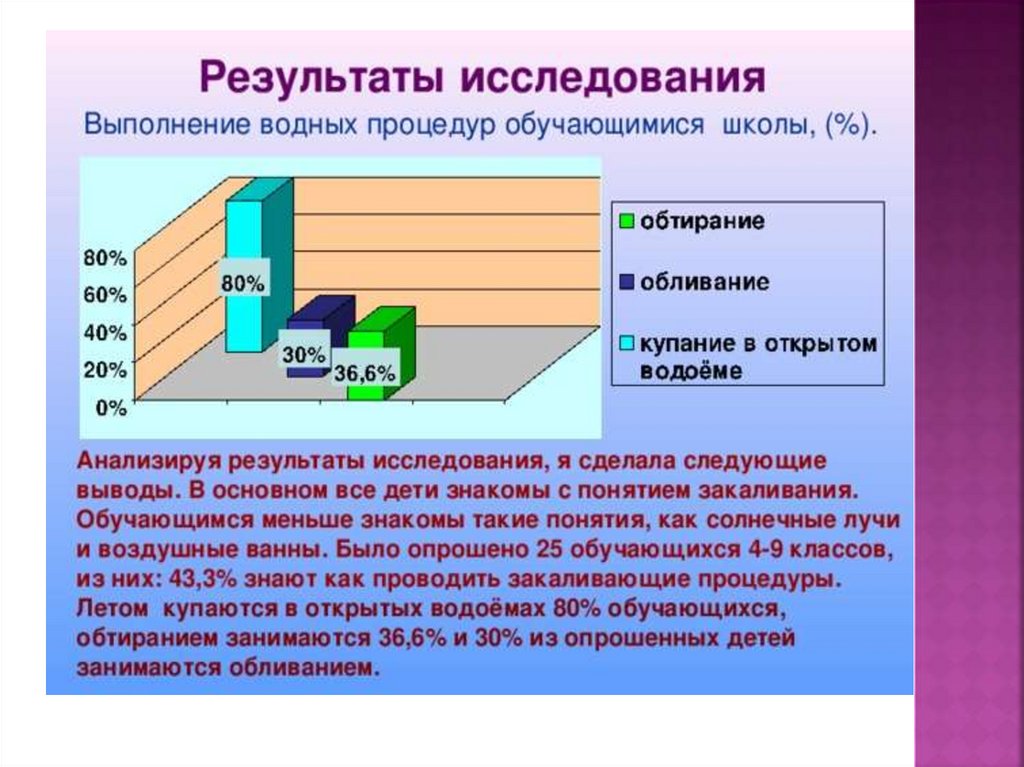 Результаты исследования

Выполнение водных процедур обучающимися школы, (%).

80%
60%
40%
20%
0%

80%
30%
36,6%

обтирание
обливание
купание в открытом водоёме

Анализируя результаты исследования, я сделала следующие выводы. В основном все дети знакомы с понятием закаливания. Обучающимся меньше знакомы такие понятия, как солнечные лучи и воздушные ванны. Было опрошено 25 обучающихся 4-9 классов, из них: 43,3% знают как проводить закаливающие процедуры. Летом купаются в открытых водоёмах 80% обучающихся, обтиранием занимаются 36,6% и 30% из опрошенных детей занимаются обливанием.